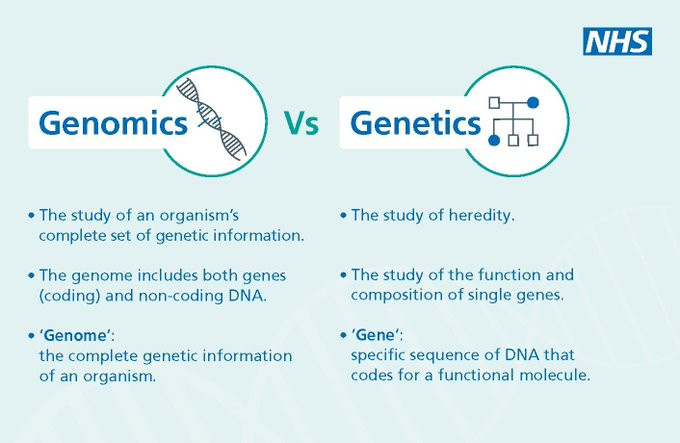 NHS

Genomics Vs Genetics

• The study of an organism's complete set of genetic information.

• The genome includes both genes (coding) and non-coding DNA.

• 'Genome': the complete genetic information of an organism.

• The study of heredity.

• The study of the function and composition of single genes.

• 'Gene': specific sequence of DNA that codes for a functional molecule.